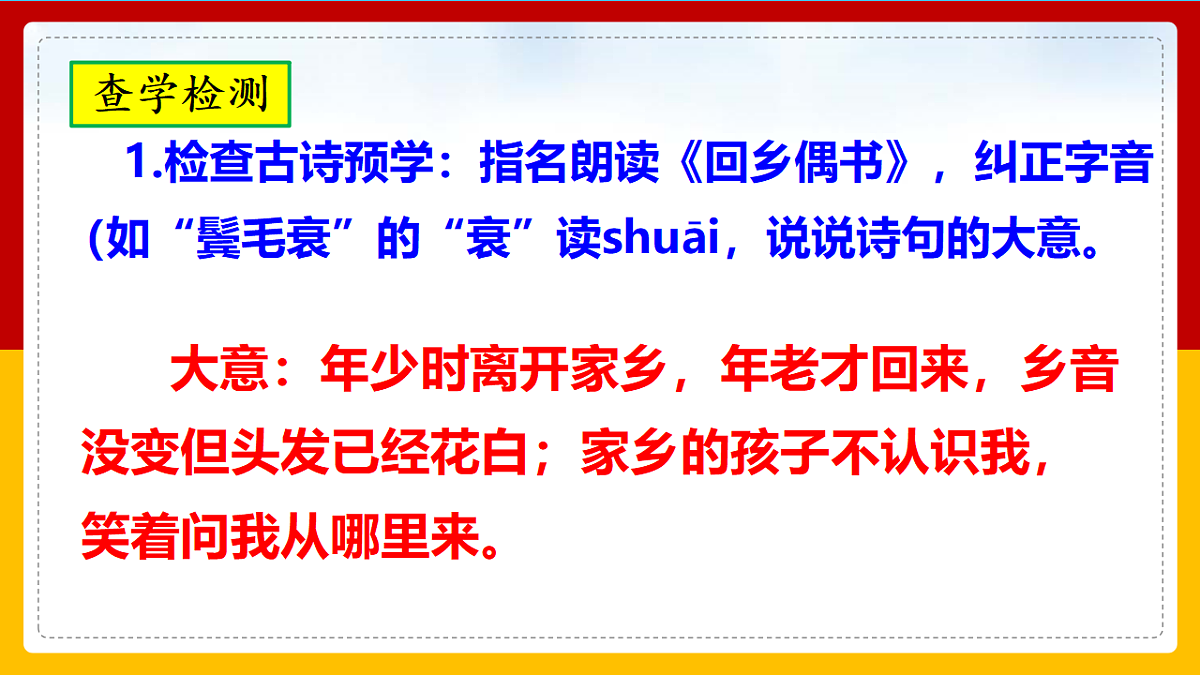 查学检测

1.检查古诗预学：指名朗读《回乡偶书》，纠正字音(如“鬓毛衰”的“衰”读shuāi，说说诗句的大意。

大意：年少时离开家乡，年老才回来，乡音没变但头发已经花白；家乡的孩子不认识我，笑着问我从哪里来。